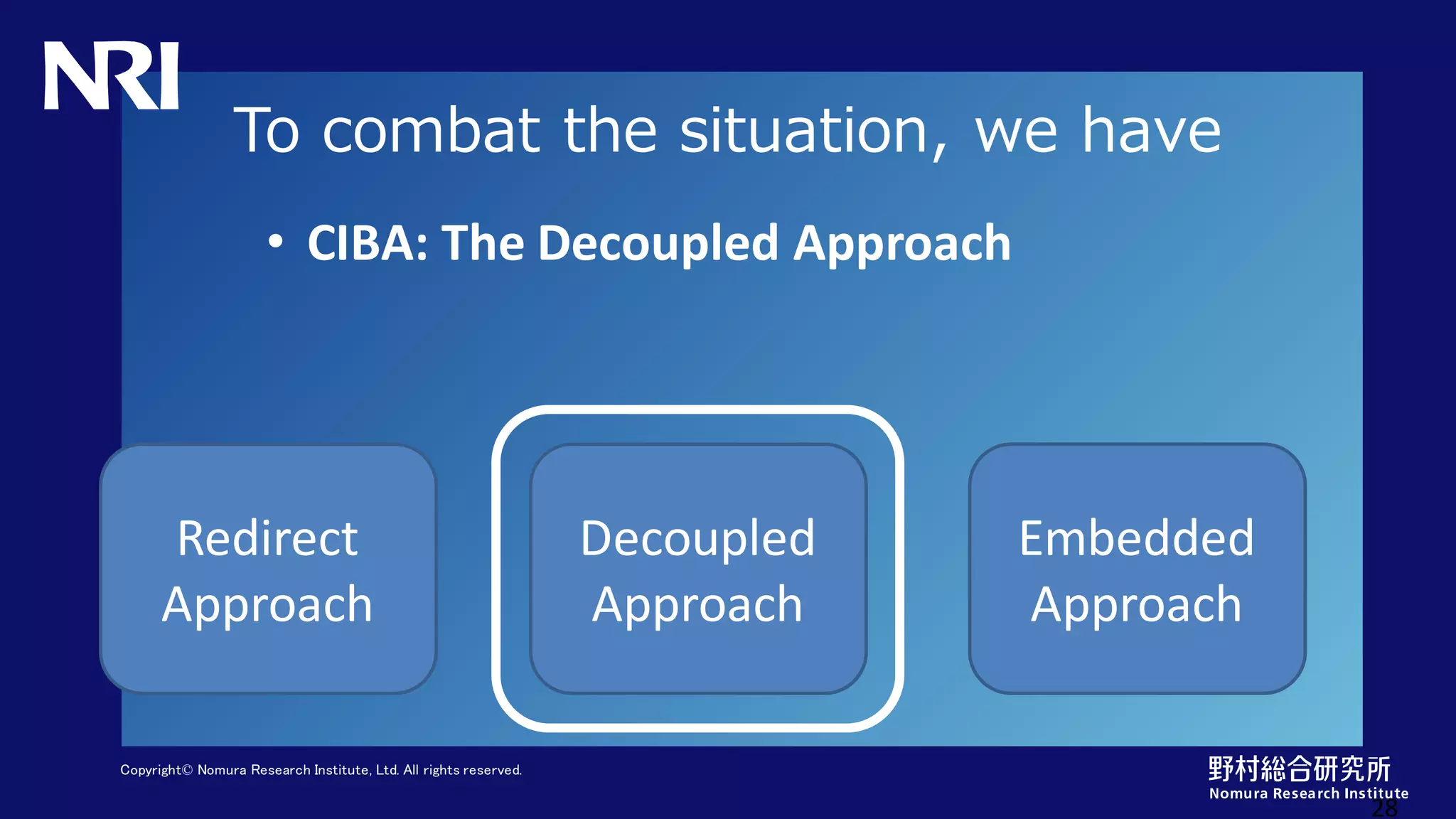 NRI

To combat the situation, we have

• CIBA: The Decoupled Approach

Redirect Approach

Decoupled Approach

Embedded Approach

Copyright© Nomura Research Institute, Ltd. All rights reserved.

野村総合研究所
Nomura Research Institute

28